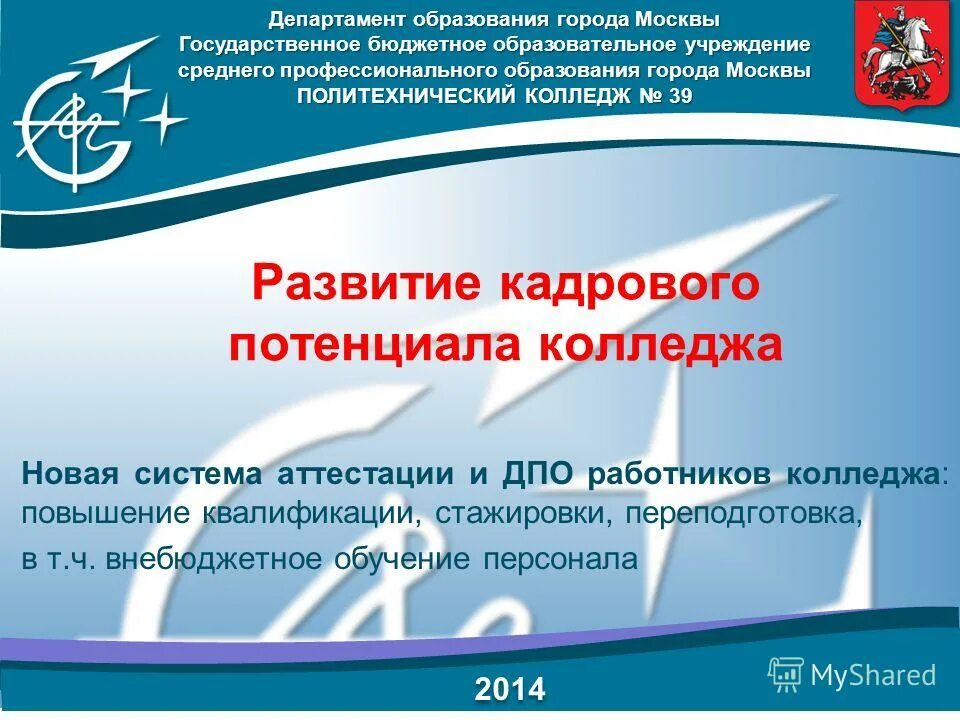 Департамент образования города Москвы
Государственное бюджетное образовательное учреждение среднего профессионального образования города Москвы
ПОЛИТЕХНИЧЕСКИЙ КОЛЛЕДЖ № 39

Развитие кадрового потенциала колледжа

Новая система аттестации и ДПО работников колледжа: повышение квалификации, стажировки, переподготовка, в т.ч. внебюджетное обучение персонала

2014

MyShared